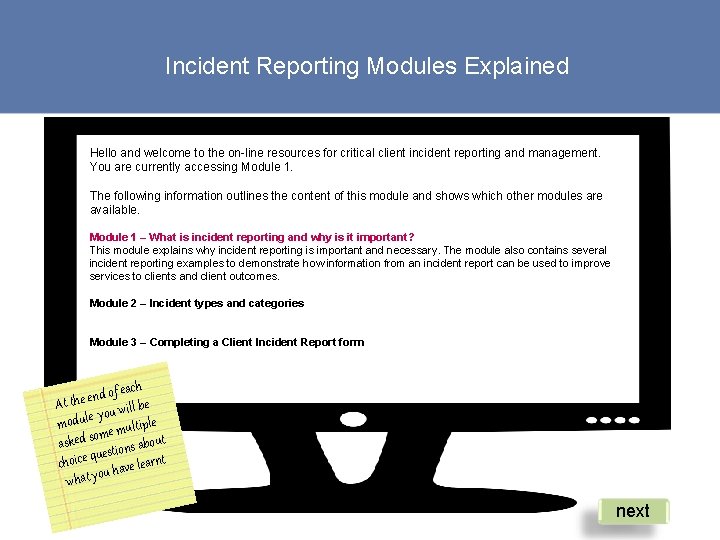 Incident Reporting Modules Explained

Hello and welcome to the on-line resources for critical client incident reporting and management. You are currently accessing Module 1.

The following information outlines the content of this module and shows which other modules are available.

Module 1 – What is incident reporting and why is it important?
This module explains why incident reporting is important and necessary. The module also contains several incident reporting examples to demonstrate how information from an incident report can be used to improve services to clients and client outcomes.

Module 2 – Incident types and categories

Module 3 – Completing a Client Incident Report form

At the end of each module you will be asked some multiple choice questions about what you have learnt

next